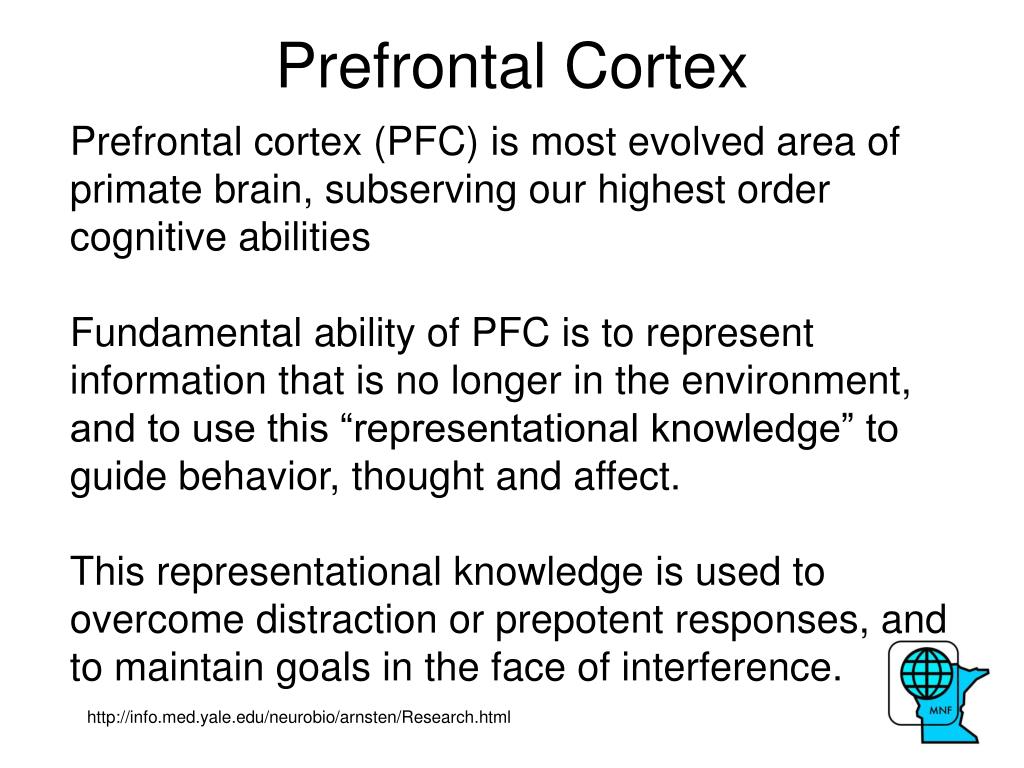 Prefrontal Cortex

Prefrontal cortex (PFC) is most evolved area of primate brain, subserving our highest order cognitive abilities

Fundamental ability of PFC is to represent information that is no longer in the environment, and to use this “representational knowledge” to guide behavior, thought and affect.

This representational knowledge is used to overcome distraction or prepotent responses, and to maintain goals in the face of interference.

http://info.med.yale.edu/neurobio/arnsten/Research.html

MNF